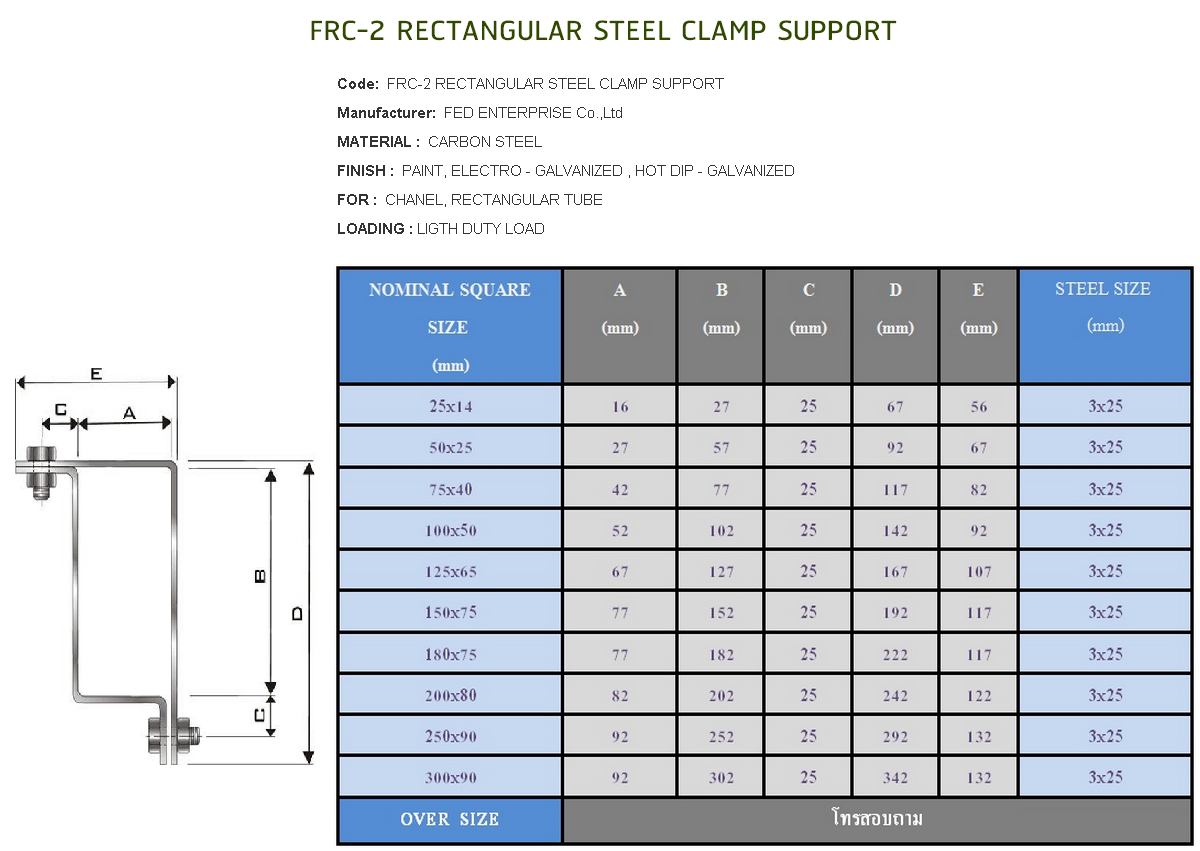 FRC-2 RECTANGULAR STEEL CLAMP SUPPORT

Code: FRC-2 RECTANGULAR STEEL CLAMP SUPPORT

Manufacturer: FED ENTERPRISE Co.,Ltd

MATERIAL : CARBON STEEL

FINISH : PAINT, ELECTRO - GALVANIZED , HOT DIP - GALVANIZED

FOR : CHANEL, RECTANGULAR TUBE

LOADING : LIGTH DUTY LOAD

E
C
A
B
D
C

| NOMINAL SQUARE SIZE (mm) | A (mm) | B (mm) | C (mm) | D (mm) | E (mm) | STEEL SIZE (mm) |
|---|---|---|---|---|---|---|
| 25x14 | 16 | 27 | 25 | 67 | 56 | 3x25 |
| 50x25 | 27 | 57 | 25 | 92 | 67 | 3x25 |
| 75x40 | 42 | 77 | 25 | 117 | 82 | 3x25 |
| 100x50 | 52 | 102 | 25 | 142 | 92 | 3x25 |
| 125x65 | 67 | 127 | 25 | 167 | 107 | 3x25 |
| 150x75 | 77 | 152 | 25 | 192 | 117 | 3x25 |
| 180x75 | 77 | 182 | 25 | 222 | 117 | 3x25 |
| 200x80 | 82 | 202 | 25 | 242 | 122 | 3x25 |
| 250x90 | 92 | 252 | 25 | 292 | 132 | 3x25 |
| 300x90 | 92 | 302 | 25 | 342 | 132 | 3x25 |
| OVER SIZE | โทรสอบถาม | | | | | |